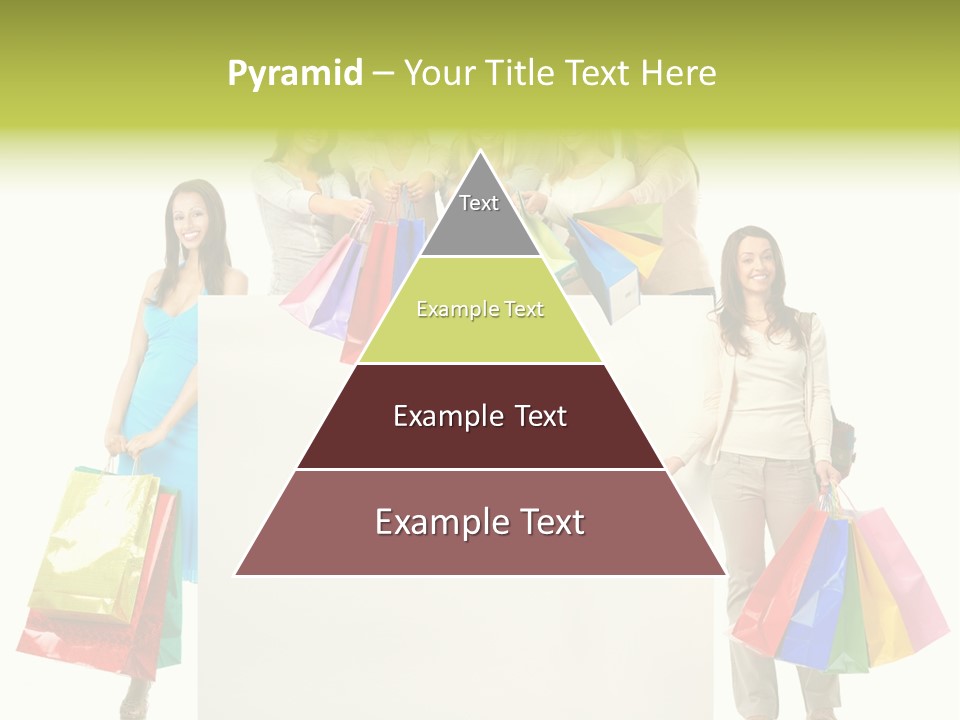 Pyramid – Your Title Text Here

Text

Example Text

Example Text

Example Text